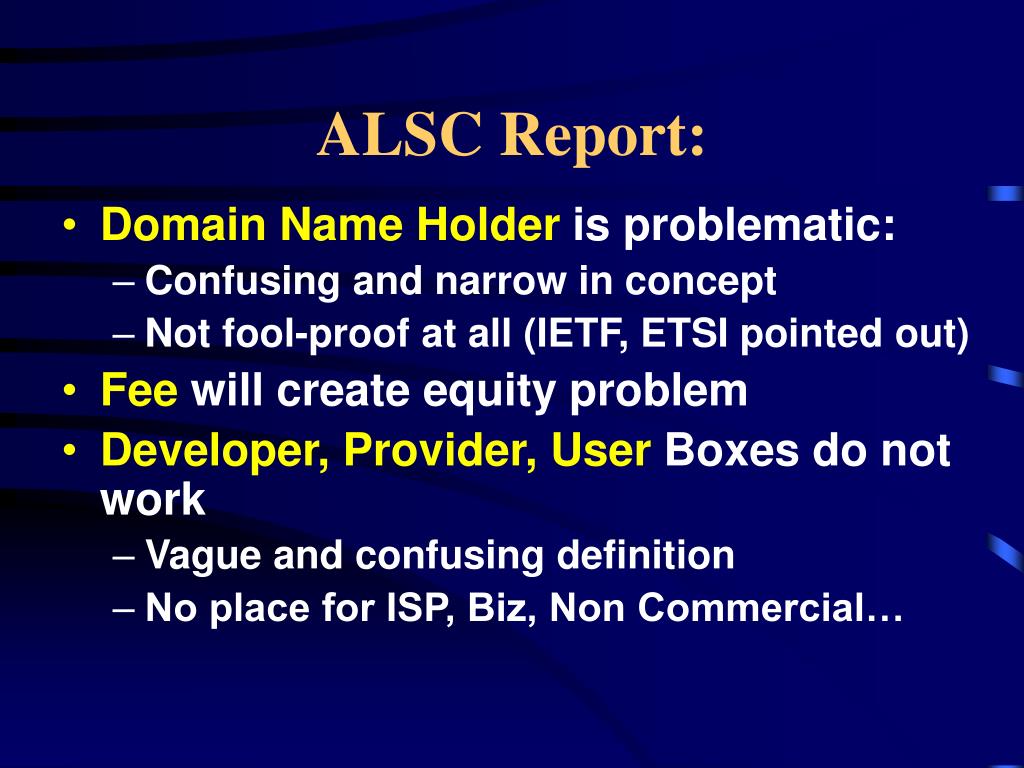 ALSC Report:

• Domain Name Holder is problematic:
– Confusing and narrow in concept
– Not fool-proof at all (IETF, ETSI pointed out)
• Fee will create equity problem
• Developer, Provider, User Boxes do not work
– Vague and confusing definition
– No place for ISP, Biz, Non Commercial…